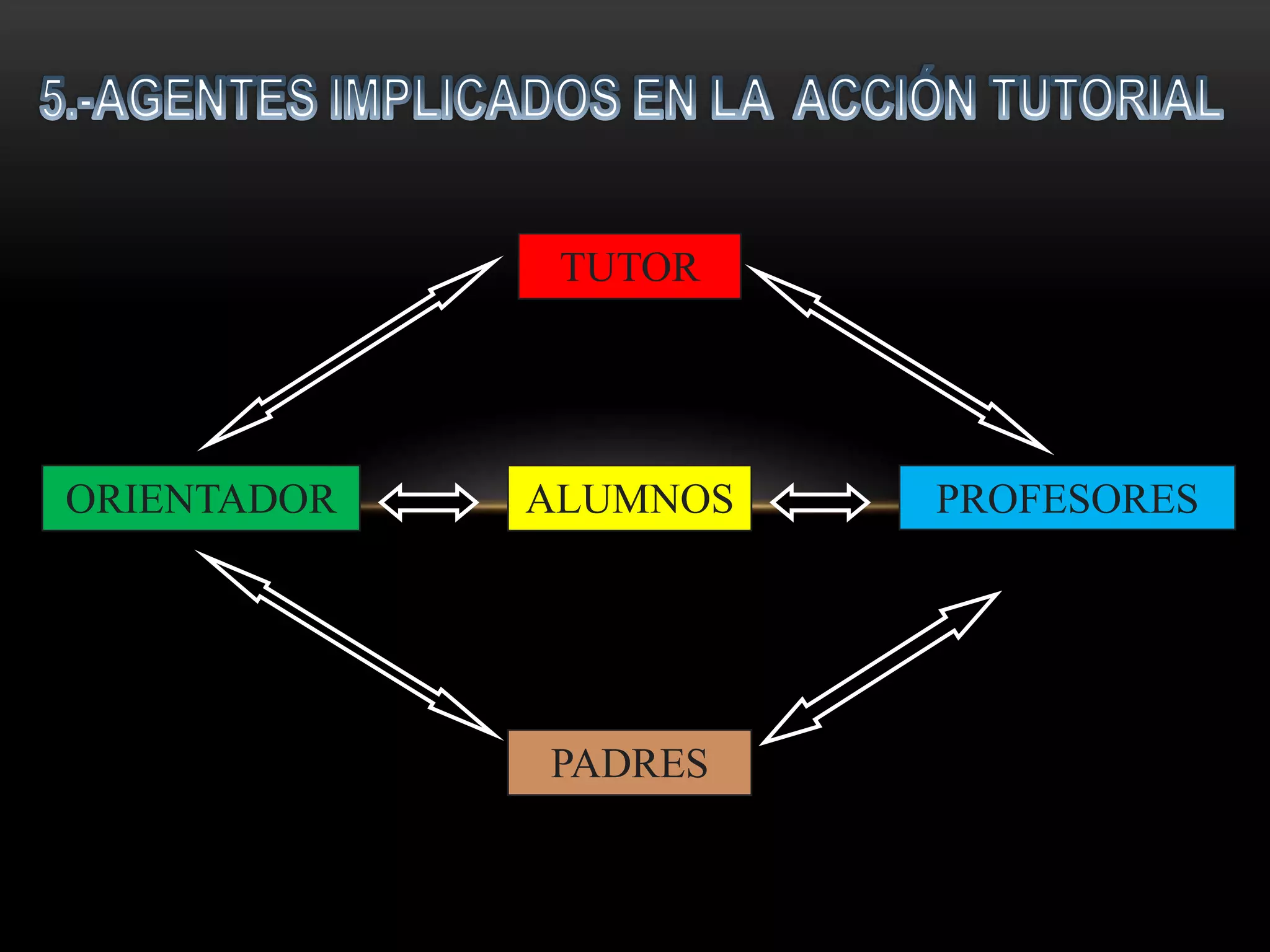 5.-AGENTES IMPLICADOS EN LA ACCIÓN TUTORIAL

TUTOR

ORIENTADOR

ALUMNOS

PROFESORES

PADRES